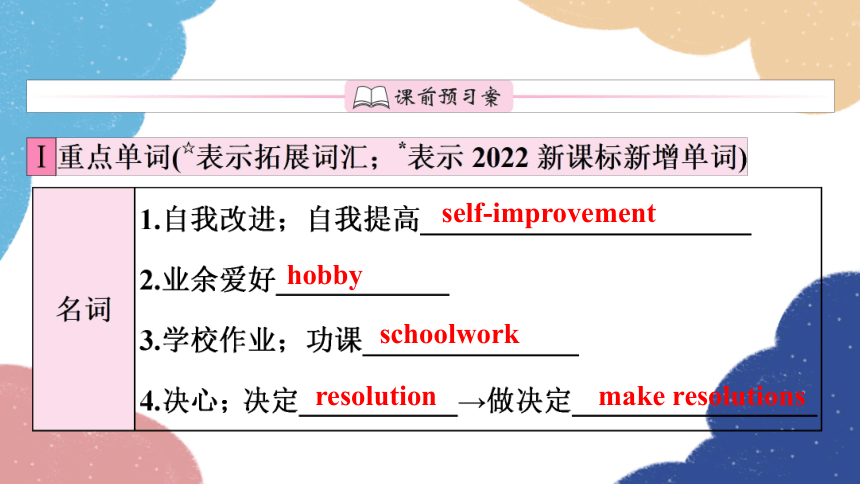 课前预习案

Ⅰ 重点单词(☆表示拓展词汇；*表示 2022 新课标新增单词)

| 名词 | 1.自我改进；自我提高 self-improvement<br>2.业余爱好 hobby<br>3.学校作业；功课 schoolwork<br>4.决心；决定 resolution →做决定 make resolutions |
|---|---|